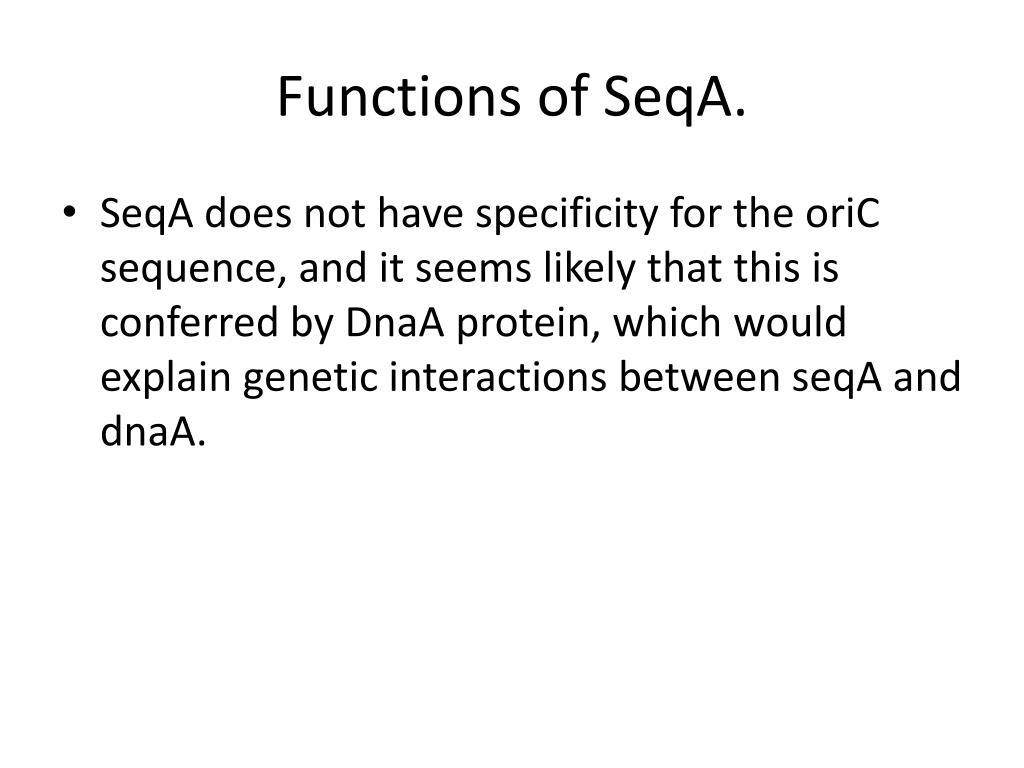 Functions of SeqA.

• SeqA does not have specificity for the oriC sequence, and it seems likely that this is conferred by DnaA protein, which would explain genetic interactions between seqA and dnaA.